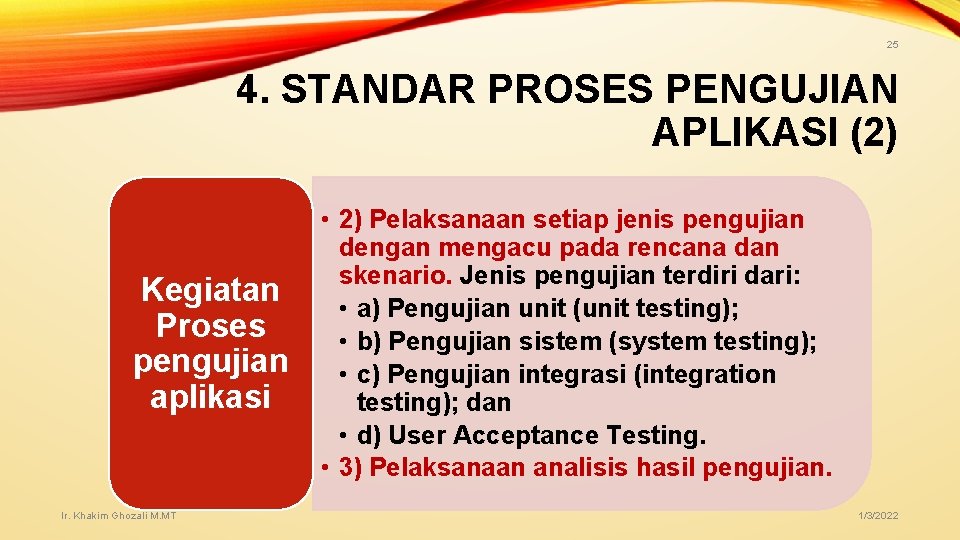 25

4. STANDAR PROSES PENGUJIAN APLIKASI (2)

Kegiatan Proses pengujian aplikasi

• 2) Pelaksanaan setiap jenis pengujian dengan mengacu pada rencana dan skenario. Jenis pengujian terdiri dari:
• a) Pengujian unit (unit testing);
• b) Pengujian sistem (system testing);
• c) Pengujian integrasi (integration testing); dan
• d) User Acceptance Testing.
• 3) Pelaksanaan analisis hasil pengujian.

Ir. Khakim Ghozali M.MT

1/3/2022